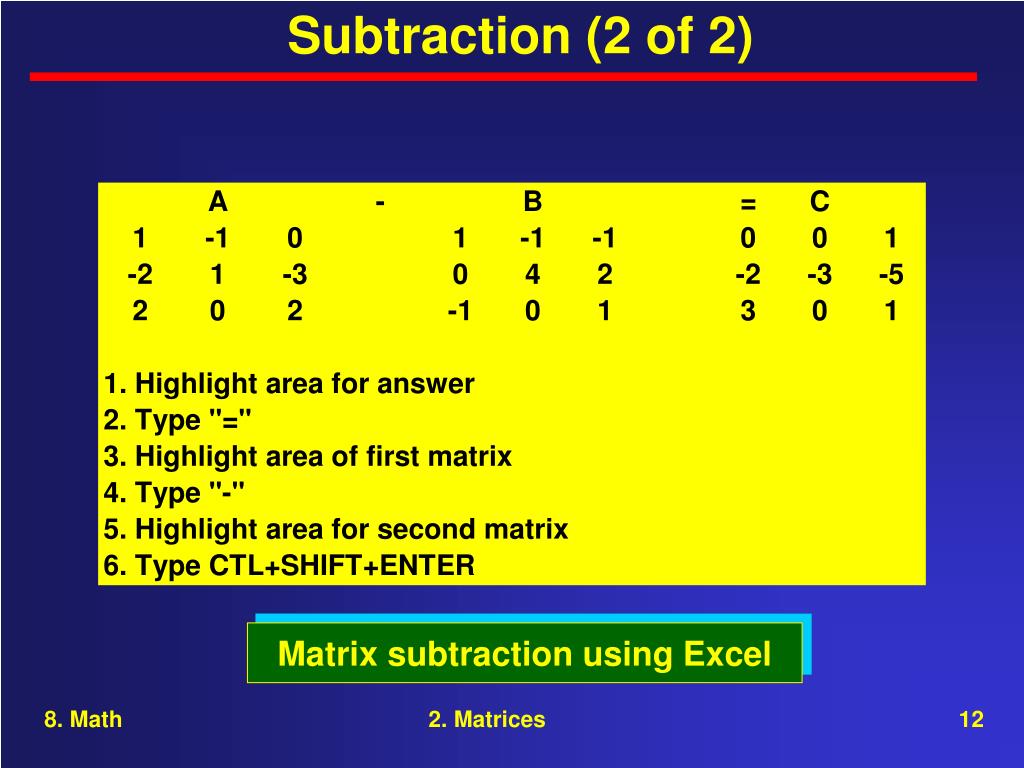 Subtraction (2 of 2)

|  | A |  | - |  | B |  |  | = | C |  |
|---|---|---|---|---|---|---|---|---|---|---|
| 1 | -1 | 0 |  | 1 | -1 | -1 |  | 0 | 0 | 1 |
| -2 | 1 | -3 |  | 0 | 4 | 2 |  | -2 | -3 | -5 |
| 2 | 0 | 2 |  | -1 | 0 | 1 |  | 3 | 0 | 1 |

1. Highlight area for answer
2. Type "="
3. Highlight area of first matrix
4. Type "-"
5. Highlight area for second matrix
6. Type CTL+SHIFT+ENTER

Matrix subtraction using Excel

8. Math

2. Matrices

12